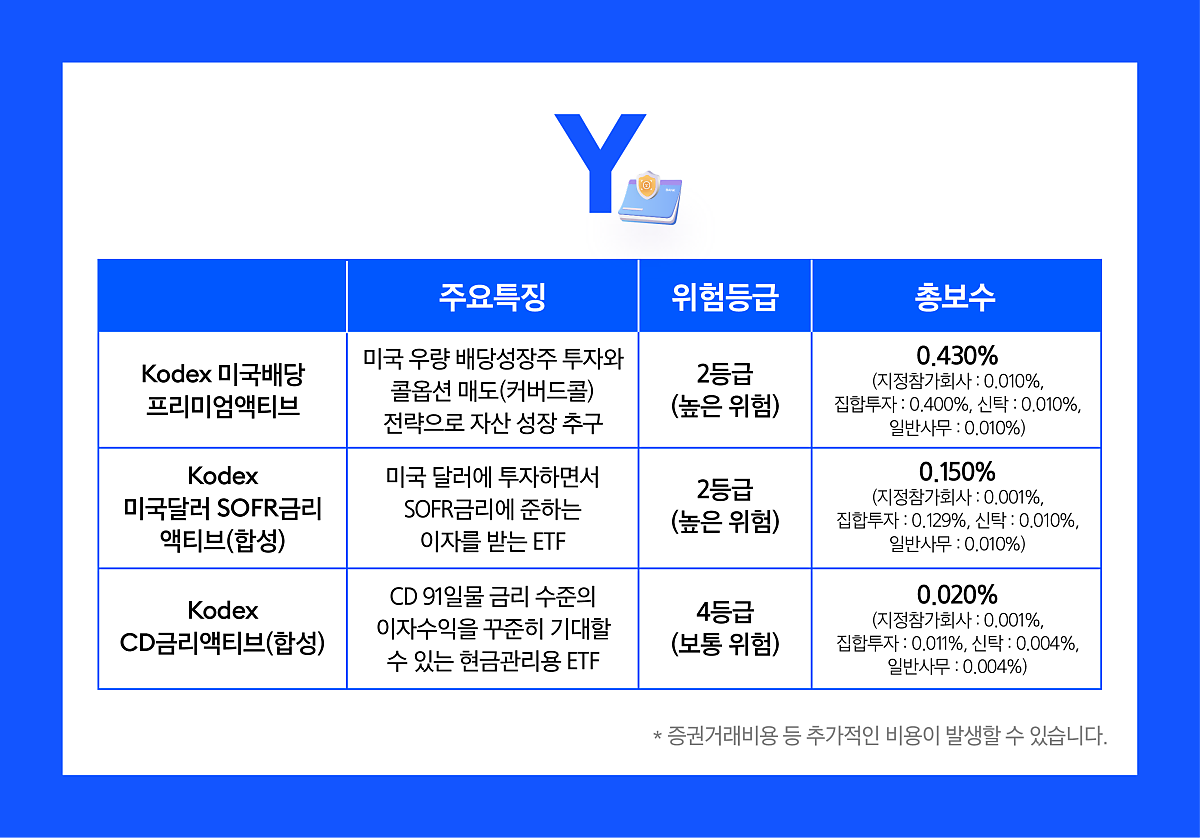 Y

| | 주요특징 | 위험등급 | 총보수 |
|---|---|---|---|
| Kodex 미국배당 프리미엄액티브 | 미국 우량 배당성장주 투자와 콜옵션 매도(커버드콜) 전략으로 자산 성장 추구 | 2등급 (높은 위험) | 0.430% (지정참가회사 : 0.010%, 집합투자 : 0.400%, 신탁 : 0.010%, 일반사무 : 0.010%) |
| Kodex 미국달러 SOFR금리 액티브(합성) | 미국 달러에 투자하면서 SOFR금리에 준하는 이자를 받는 ETF | 2등급 (높은 위험) | 0.150% (지정참가회사 : 0.001%, 집합투자 : 0.129%, 신탁 : 0.010%, 일반사무 : 0.010%) |
| Kodex CD금리액티브(합성) | CD 91일물 금리 수준의 이자수익을 꾸준히 기대할 수 있는 현금관리용 ETF | 4등급 (보통 위험) | 0.020% (지정참가회사 : 0.001%, 집합투자 : 0.011%, 신탁 : 0.004%, 일반사무 : 0.004%) |

* 증권거래비용 등 추가적인 비용이 발생할 수 있습니다.